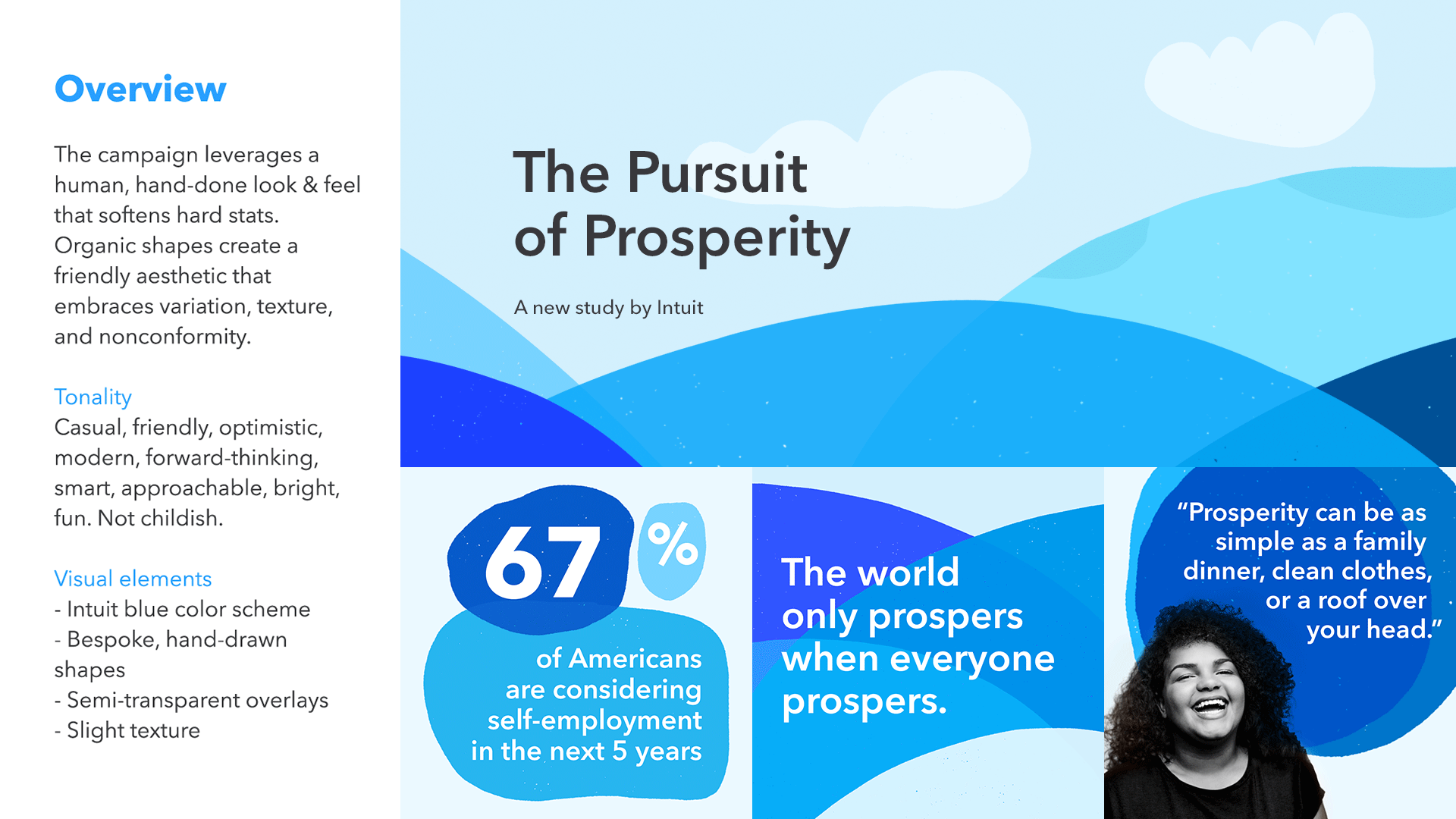 Overview

The campaign leverages a human, hand-done look & feel that softens hard stats. Organic shapes create a friendly aesthetic that embraces variation, texture, and nonconformity.

Tonality
Casual, friendly, optimistic, modern, forward-thinking, smart, approachable, bright, fun. Not childish.

Visual elements
- Intuit blue color scheme
- Bespoke, hand-drawn shapes
- Semi-transparent overlays
- Slight texture

The Pursuit of Prosperity

A new study by Intuit

67 %

of Americans are considering self-employment in the next 5 years

The world only prospers when everyone prospers.

“Prosperity can be as simple as a family dinner, clean clothes, or a roof over your head.”